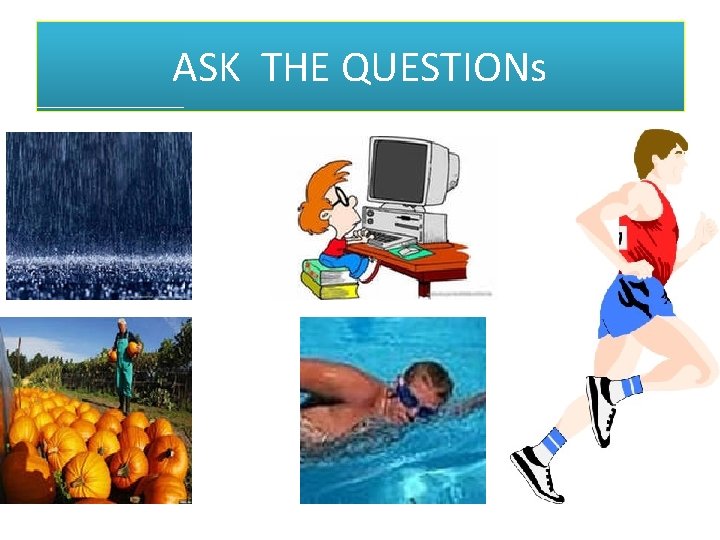 ASK THE QUESTIONs